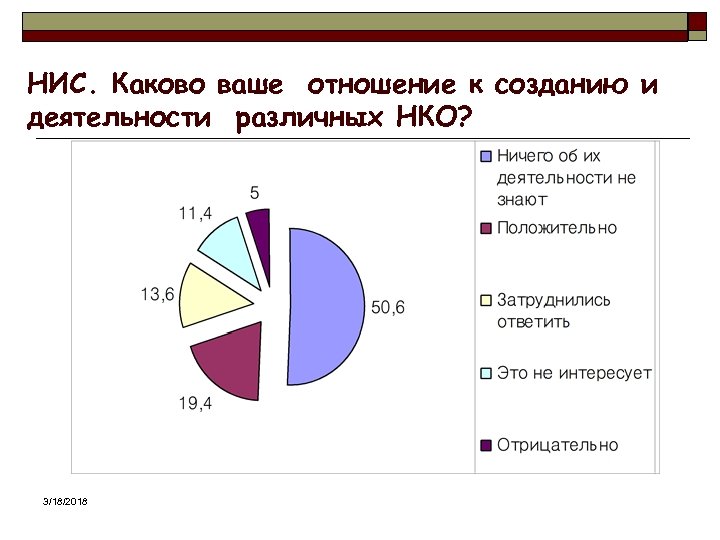 НИС. Каково ваше отношение к созданию и деятельности различных НКО?

5

11,4

13,6

50,6

19,4

Ничего об их деятельности не знают

Положительно

Затруднились ответить

Это не интересует

Отрицательно

3/18/2018